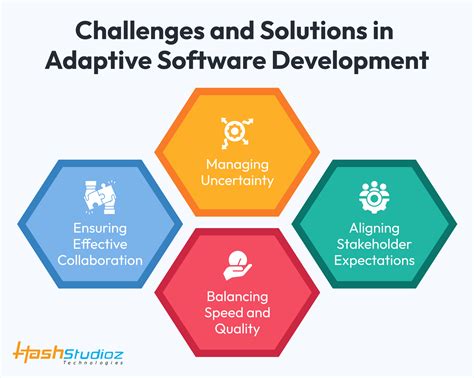 Challenges and Solutions in Adaptive Software Development

Managing Uncertainty

Ensuring Effective Collaboration

Aligning Stakeholder Expectations

Balancing Speed and Quality

HashStudioz
Technologies